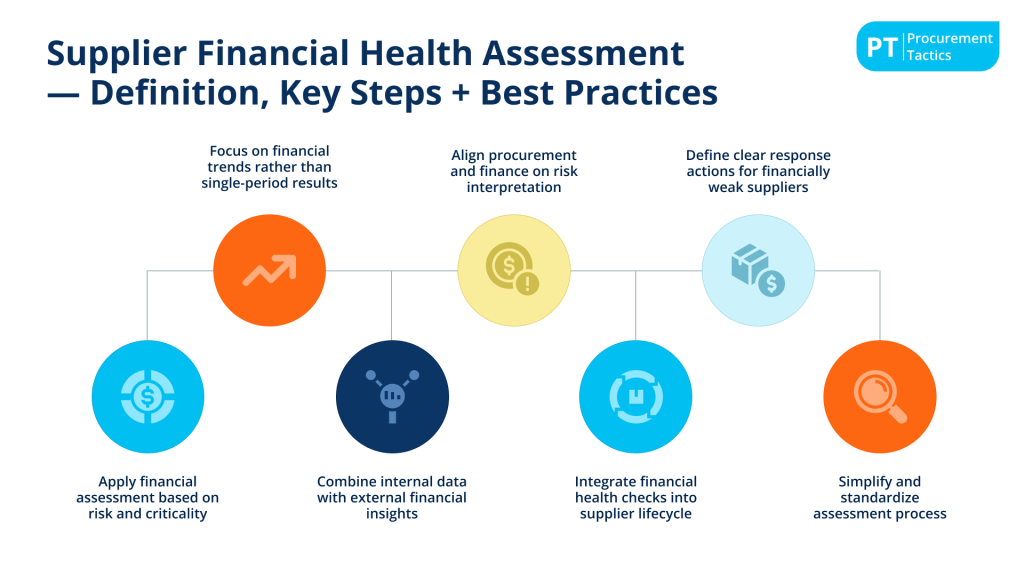 Supplier Financial Health Assessment — Definition, Key Steps + Best Practices

PT Procurement Tactics

Focus on financial trends rather than single-period results

Align procurement and finance on risk interpretation

Define clear response actions for financially weak suppliers

Apply financial assessment based on risk and criticality

Combine internal data with external financial insights

Integrate financial health checks into supplier lifecycle

Simplify and standardize assessment process